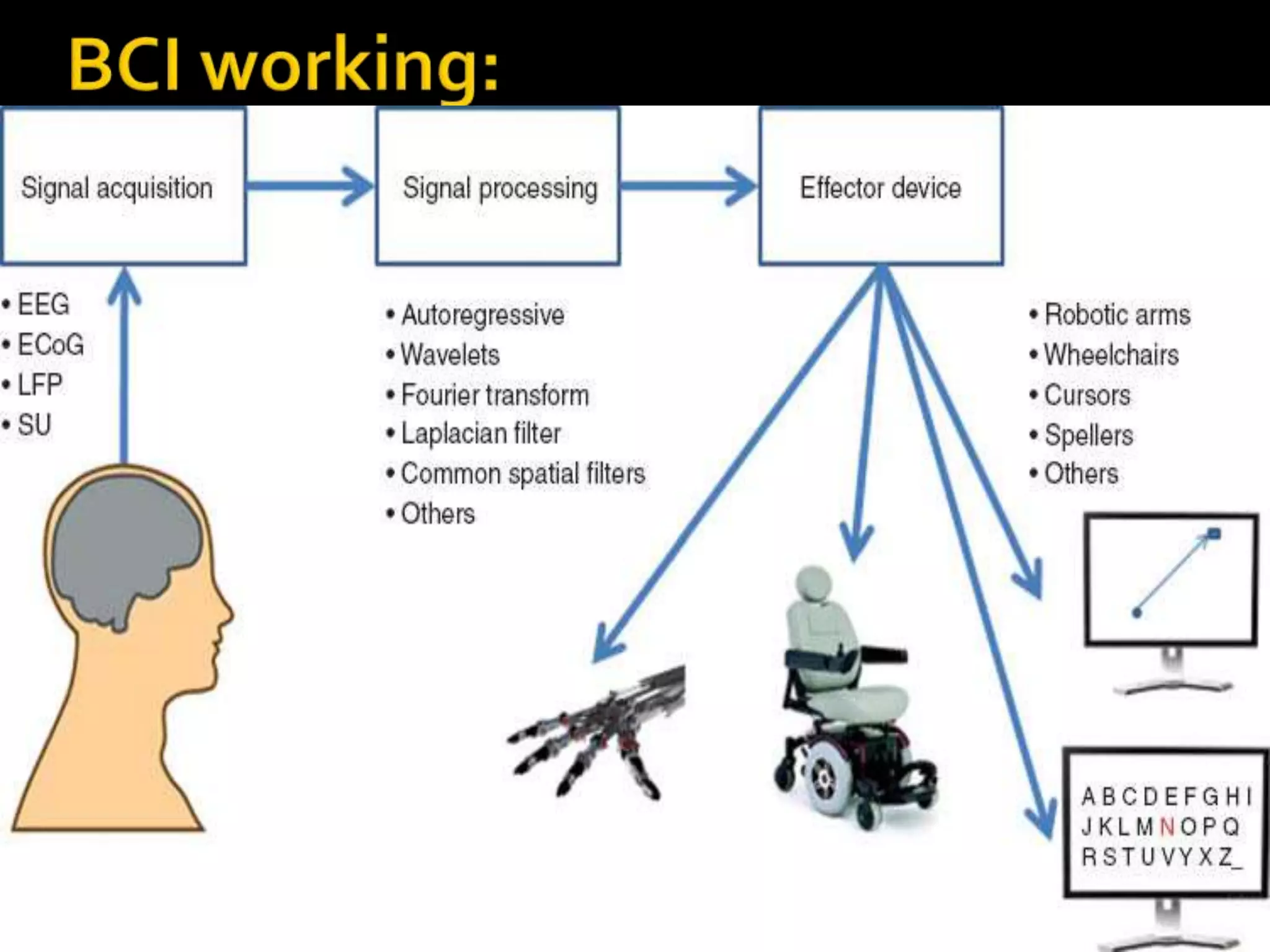 BCI working:

Signal acquisition

Signal processing

Effector device

• EEG
• ECoG
• LFP
• SU

• Autoregressive
• Wavelets
• Fourier transform
• Laplacian filter
• Common spatial filters
• Others

• Robotic arms
• Wheelchairs
• Cursors
• Spellers
• Others

A B C D E F G H I
J K L M N O P Q
R S T U V Y X Z _